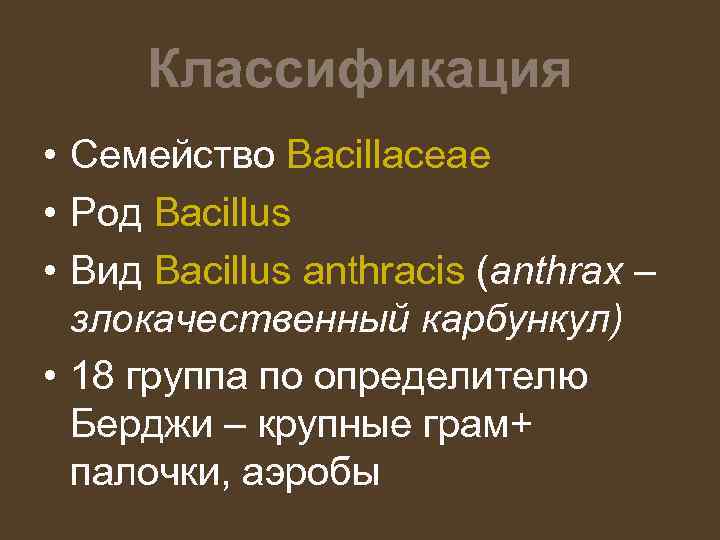 Классификация

• Семейство Bacillaceae
• Род Bacillus
• Вид Bacillus anthracis (anthrax – злокачественный карбункул)
• 18 группа по определителю Берджи – крупные грам+ палочки, аэробы